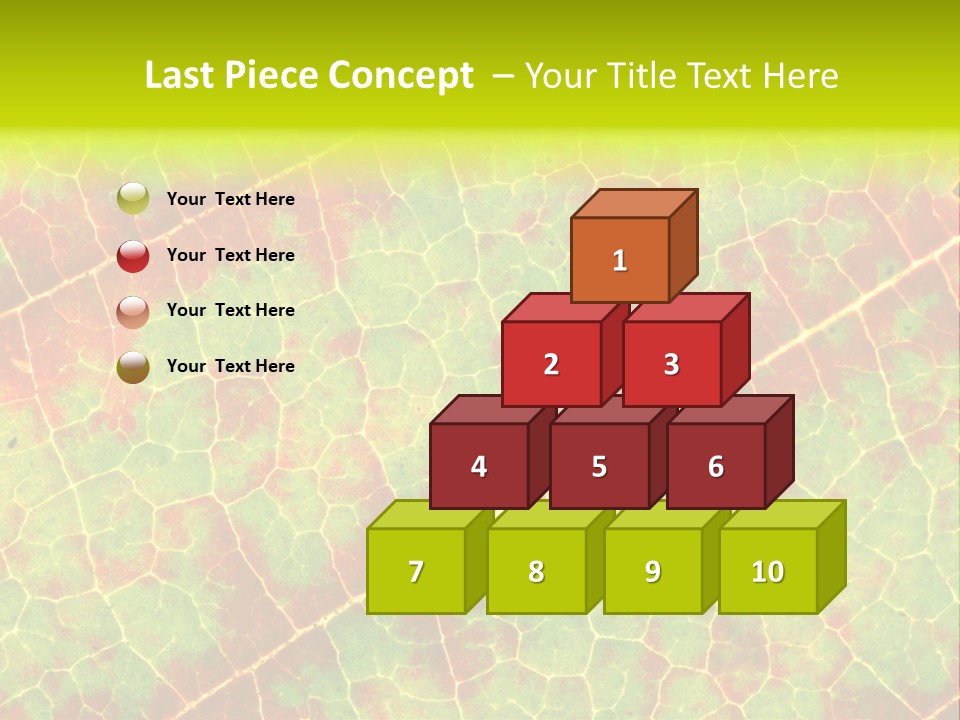 Last Piece Concept – Your Title Text Here

Your Text Here

Your Text Here

Your Text Here

Your Text Here

1

2

3

4

5

6

7

8

9

10